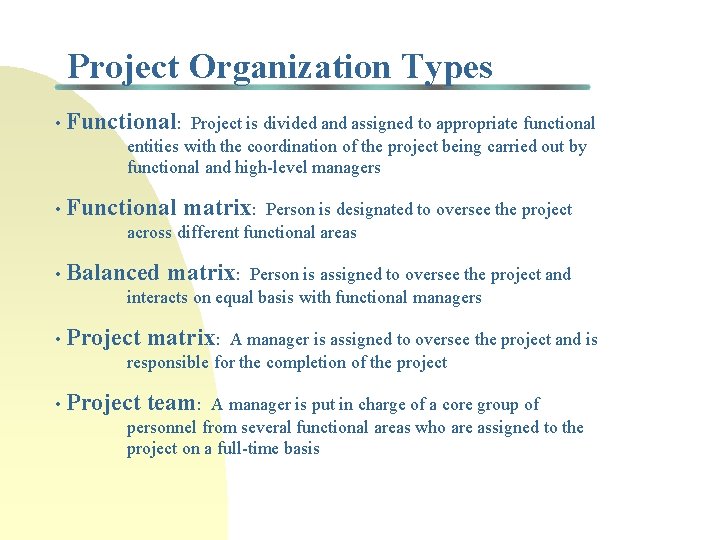 Project Organization Types

• Functional: Project is divided and assigned to appropriate functional entities with the coordination of the project being carried out by functional and high-level managers

• Functional matrix: Person is designated to oversee the project across different functional areas

• Balanced matrix: Person is assigned to oversee the project and interacts on equal basis with functional managers

• Project matrix: A manager is assigned to oversee the project and is responsible for the completion of the project

• Project team: A manager is put in charge of a core group of personnel from several functional areas who are assigned to the project on a full-time basis